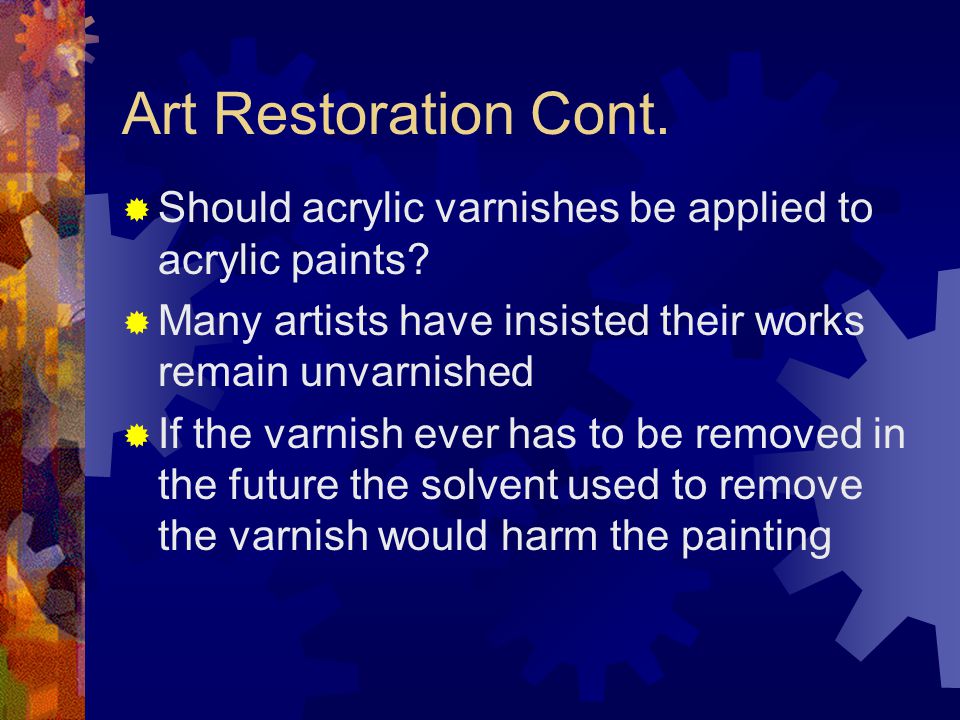 Art Restoration Cont.

Should acrylic varnishes be applied to acrylic paints?

Many artists have insisted their works remain unvarnished

If the varnish ever has to be removed in the future the solvent used to remove the varnish would harm the painting